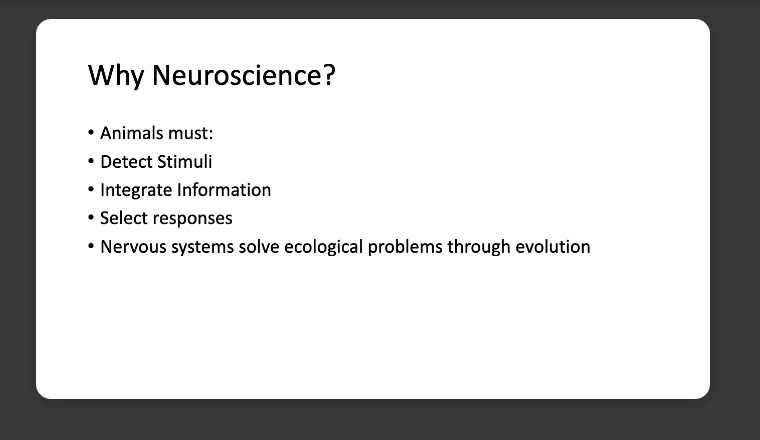 Why Neuroscience?

• Animals must:
• Detect Stimuli
• Integrate Information
• Select responses
• Nervous systems solve ecological problems through evolution